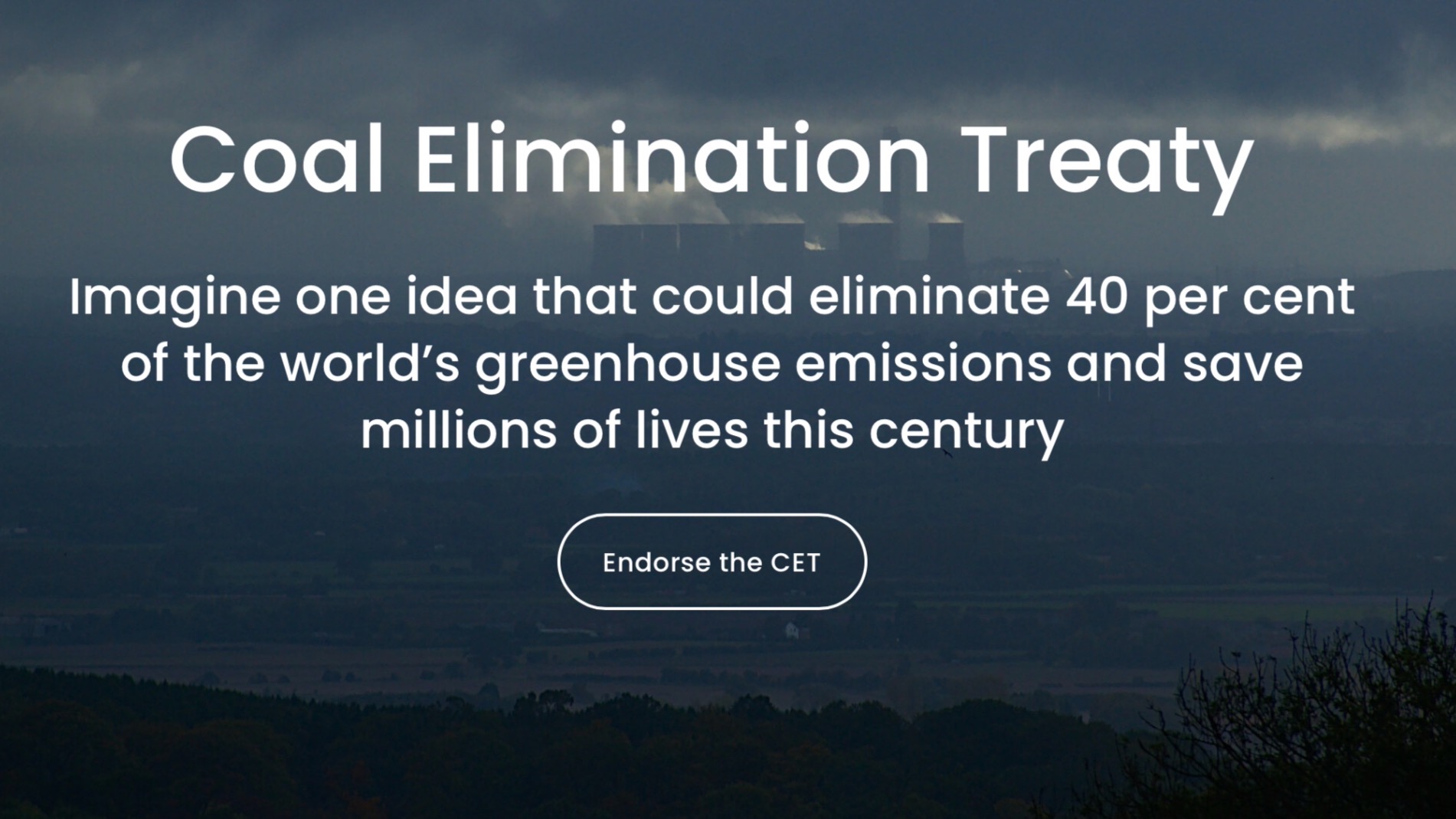 Coal Elimination Treaty

Imagine one idea that could eliminate 40 per cent of the world’s greenhouse emissions and save millions of lives this century

Endorse the CET